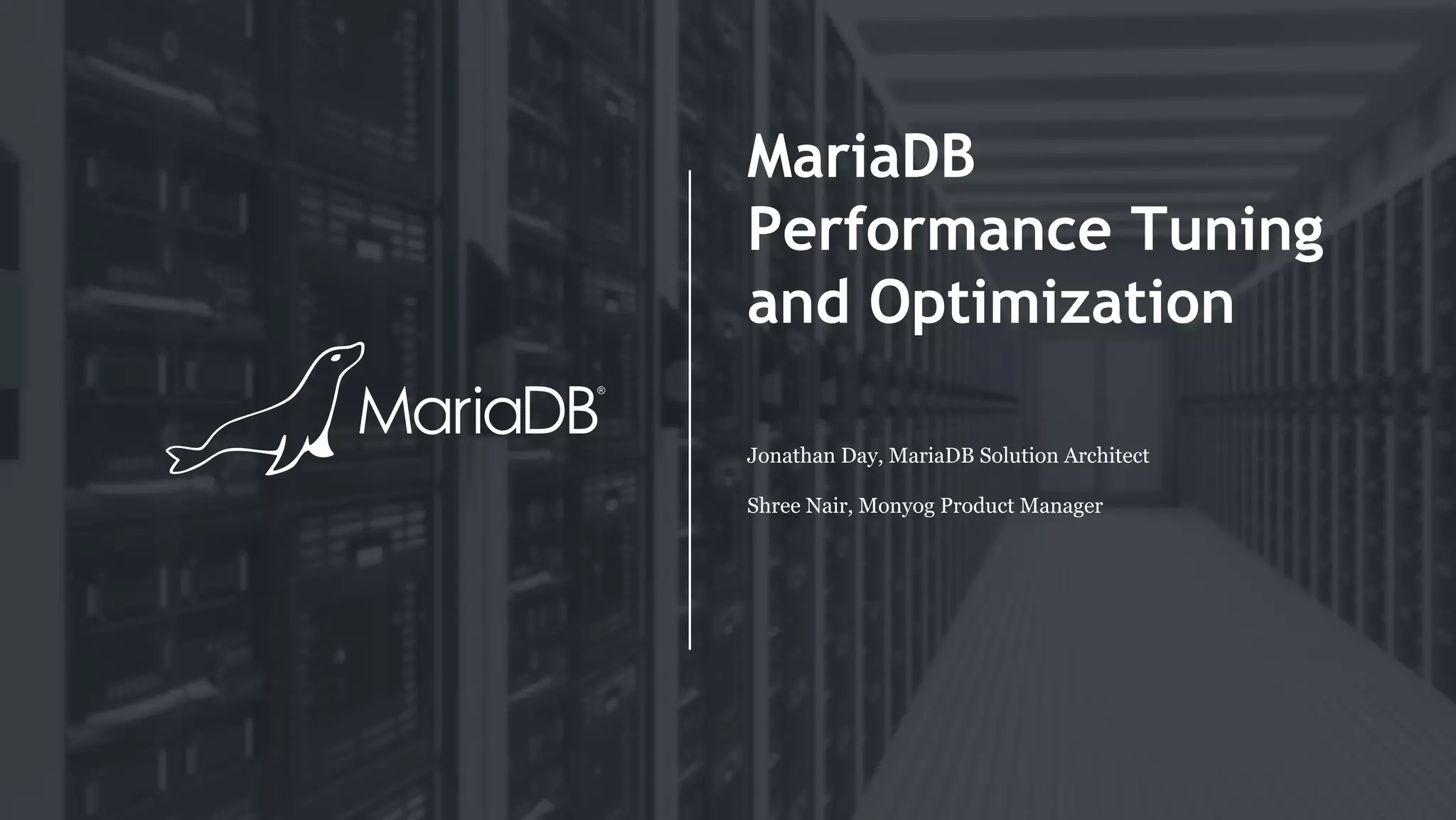 MariaDB®

MariaDB Performance Tuning and Optimization

Jonathan Day, MariaDB Solution Architect

Shree Nair, Monyog Product Manager